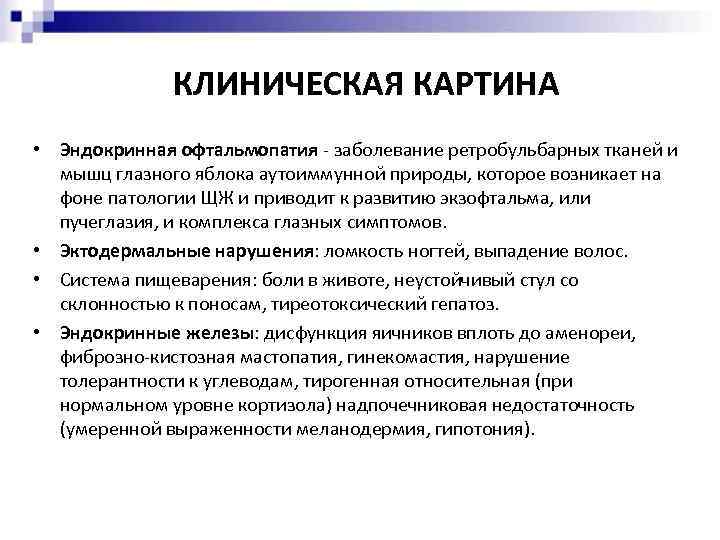 КЛИНИЧЕСКАЯ КАРТИНА

• Эндокринная офтальмопатия - заболевание ретробульбарных тканей и мышц глазного яблока аутоиммунной природы, которое возникает на фоне патологии ЩЖ и приводит к развитию экзофтальма, или пучеглазия, и комплекса глазных симптомов.

• Эктодермальные нарушения: ломкость ногтей, выпадение волос.

• Система пищеварения: боли в животе, неустойчивый стул со склонностью к поносам, тиреотоксический гепатоз.

• Эндокринные железы: дисфункция яичников вплоть до аменореи, фиброзно-кистозная мастопатия, гинекомастия, нарушение толерантности к углеводам, тирогенная относительная (при нормальном уровне кортизола) надпочечниковая недостаточность (умеренной выраженности меланодермия, гипотония).